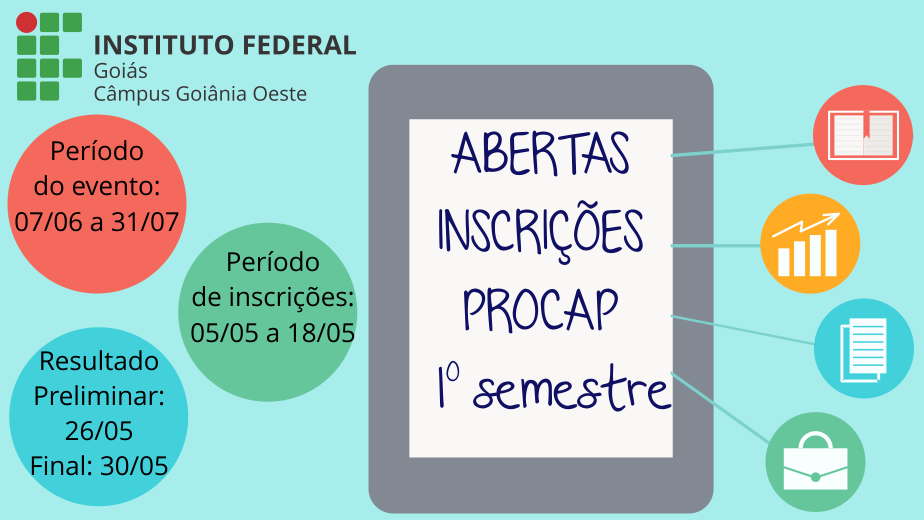 INSTITUTO FEDERAL
Goiás
Câmpus Goiânia Oeste

Período do evento: 07/06 a 31/07

Período de inscrições: 05/05 a 18/05

Resultado Preliminar: 26/05 Final: 30/05

ABERTAS INSCRIÇÕES PROCAP 1º semestre